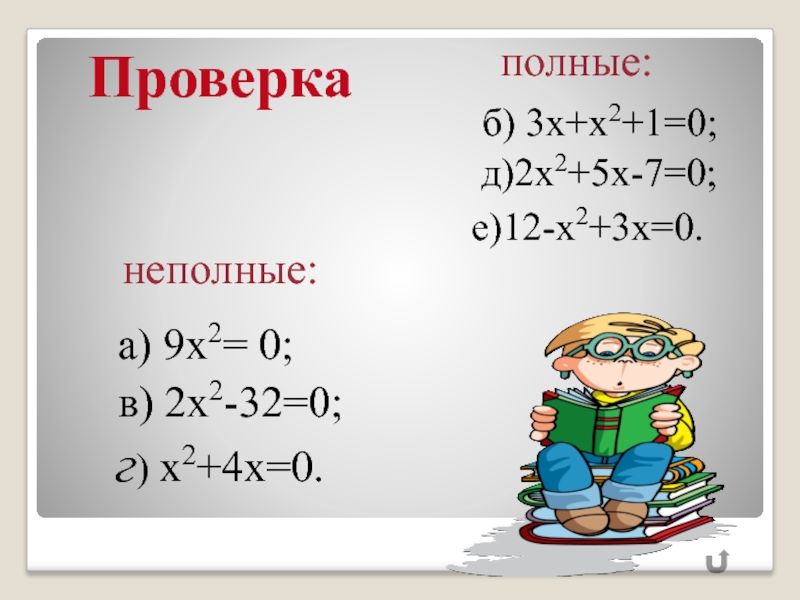 Проверка

полные:

б) $3x+x^2+1=0$;

д)$2x^2+5x-7=0$;

е)$12-x^2+3x=0$.

неполные:

а) $9x^2= 0$;

в) $2x^2-32=0$;

г) $x^2+4x=0$.